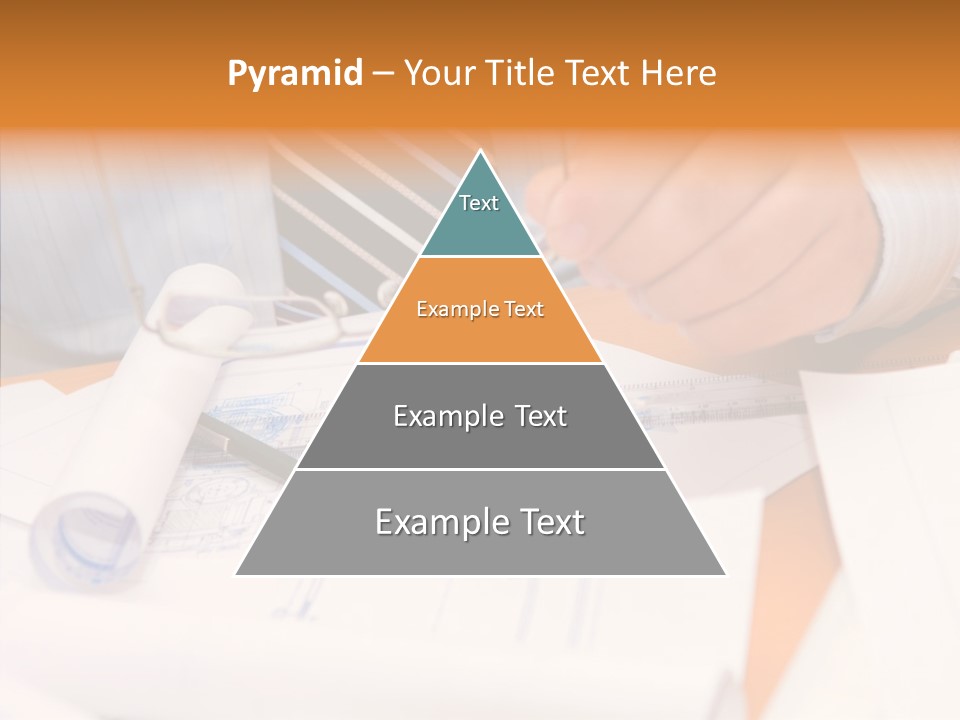 Pyramid – Your Title Text Here

Text

Example Text

Example Text

Example Text